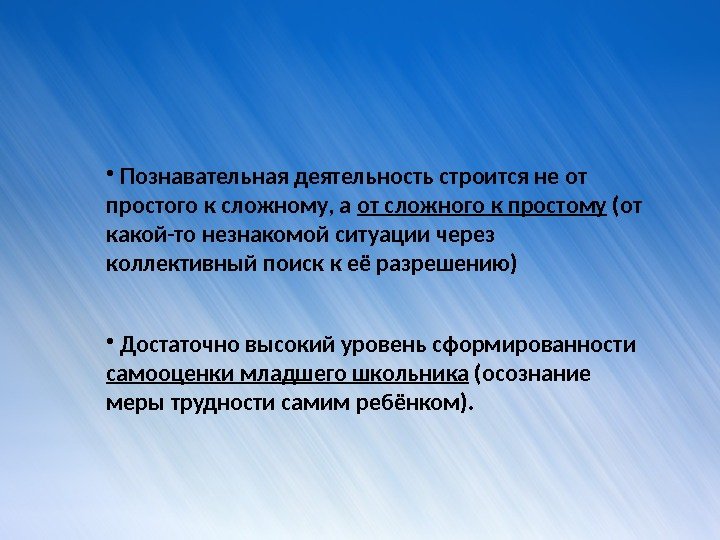 • Познавательная деятельность строится не от простого к сложному, а от сложного к простому (от какой-то незнакомой ситуации через коллективный поиск к её разрешению)

• Достаточно высокий уровень сформированности самооценки младшего школьника (осознание меры трудности самим ребёнком).